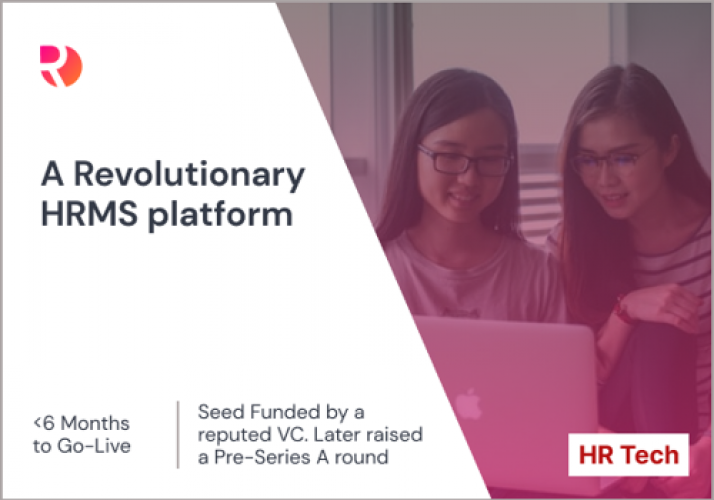 R

A Revolutionary HRMS platform

<6 Months to Go-Live

Seed Funded by a reputed VC. Later raised a Pre-Series A round

HR Tech